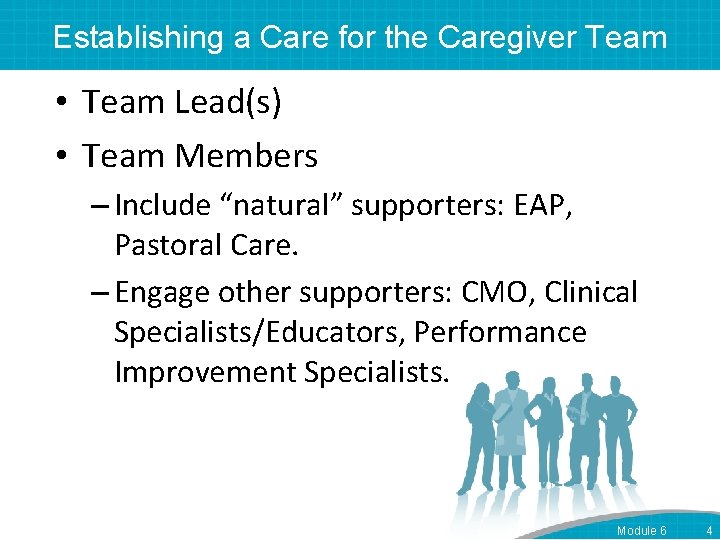 Establishing a Care for the Caregiver Team

• Team Lead(s)
• Team Members
– Include “natural” supporters: EAP, Pastoral Care.
– Engage other supporters: CMO, Clinical Specialists/Educators, Performance Improvement Specialists.

Module 6 4